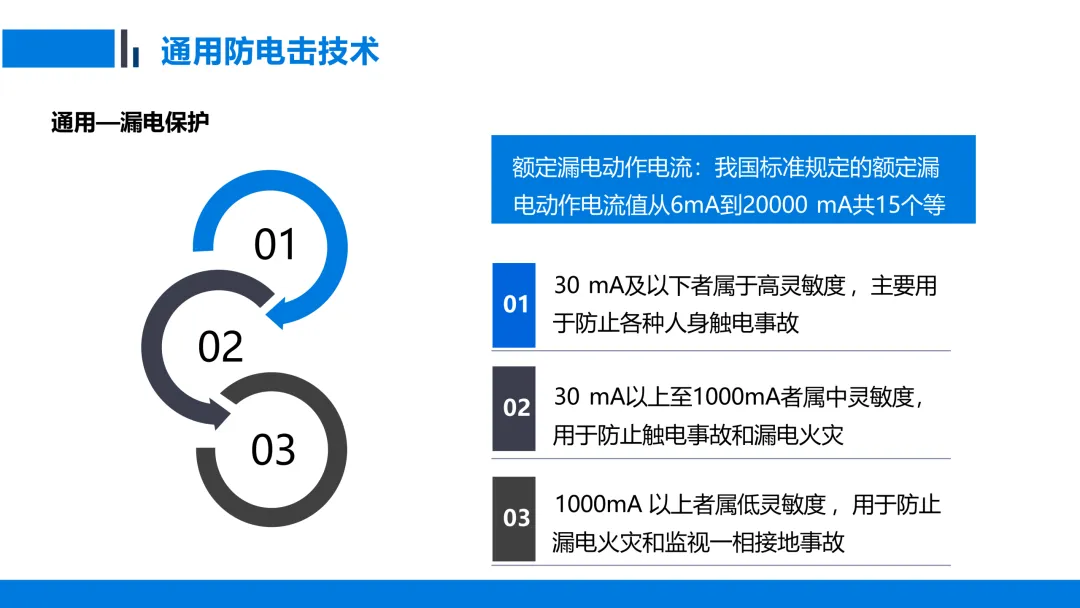 通用防电击技术

通用—漏电保护

01

02

03

额定漏电动作电流：我国标准规定的额定漏电动作电流值从6mA到20000 mA共15个等

01 30 mA及以下者属于高灵敏度，主要用于防止各种人身触电事故

02 30 mA以上至1000mA者属中灵敏度，用于防止触电事故和漏电火灾

03 1000mA 以上者属低灵敏度，用于防止漏电火灾和监视一相接地事故